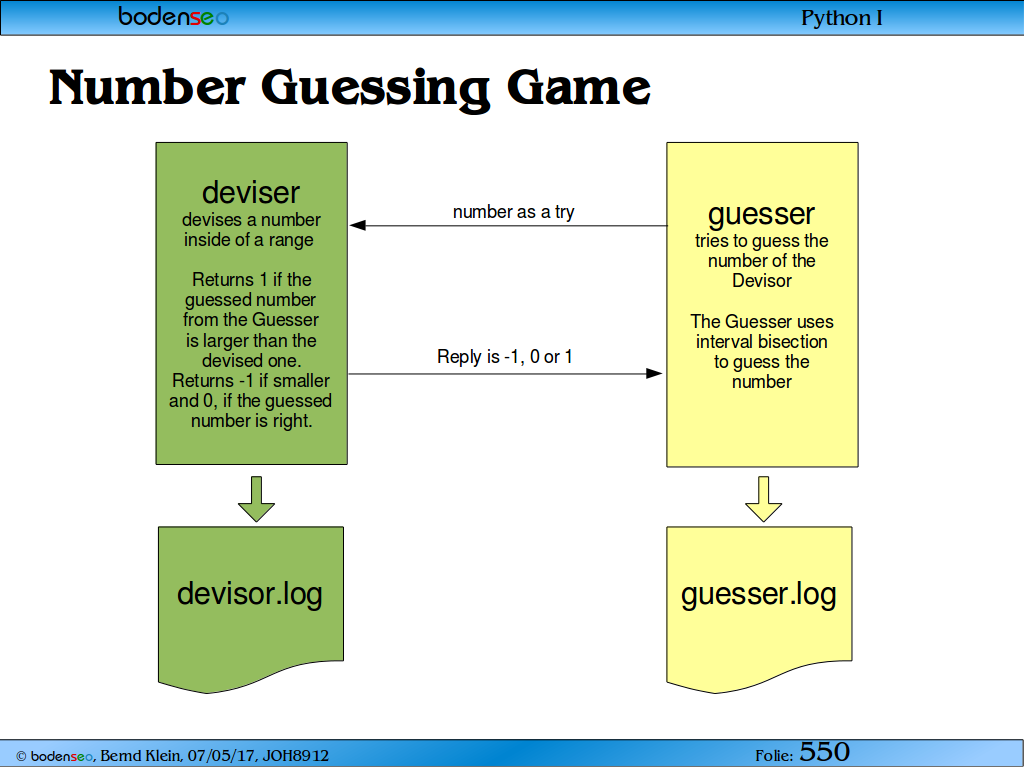 bodenseo

Python I

Number Guessing Game

deviser
devises a number inside of a range

Returns 1 if the guessed number from the Guesser is larger than the devised one.
Returns -1 if smaller and 0, if the guessed number is right.

number as a try

Reply is -1, 0 or 1

guesser
tries to guess the number of the Devisor

The Guesser uses interval bisection to guess the number

devisor.log

guesser.log

© bodenseo, Bernd Klein, 07/05/17, JOH8912

Folie: 550